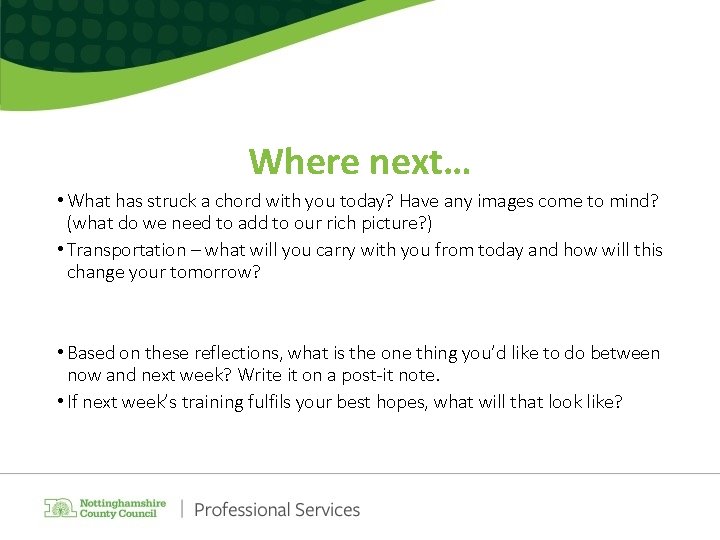 Where next…

• What has struck a chord with you today? Have any images come to mind? (what do we need to add to our rich picture?)

• Transportation – what will you carry with you from today and how will this change your tomorrow?

• Based on these reflections, what is the one thing you'd like to do between now and next week? Write it on a post-it note.

• If next week's training fulfils your best hopes, what will that look like?

Nottinghamshire County Council | Professional Services